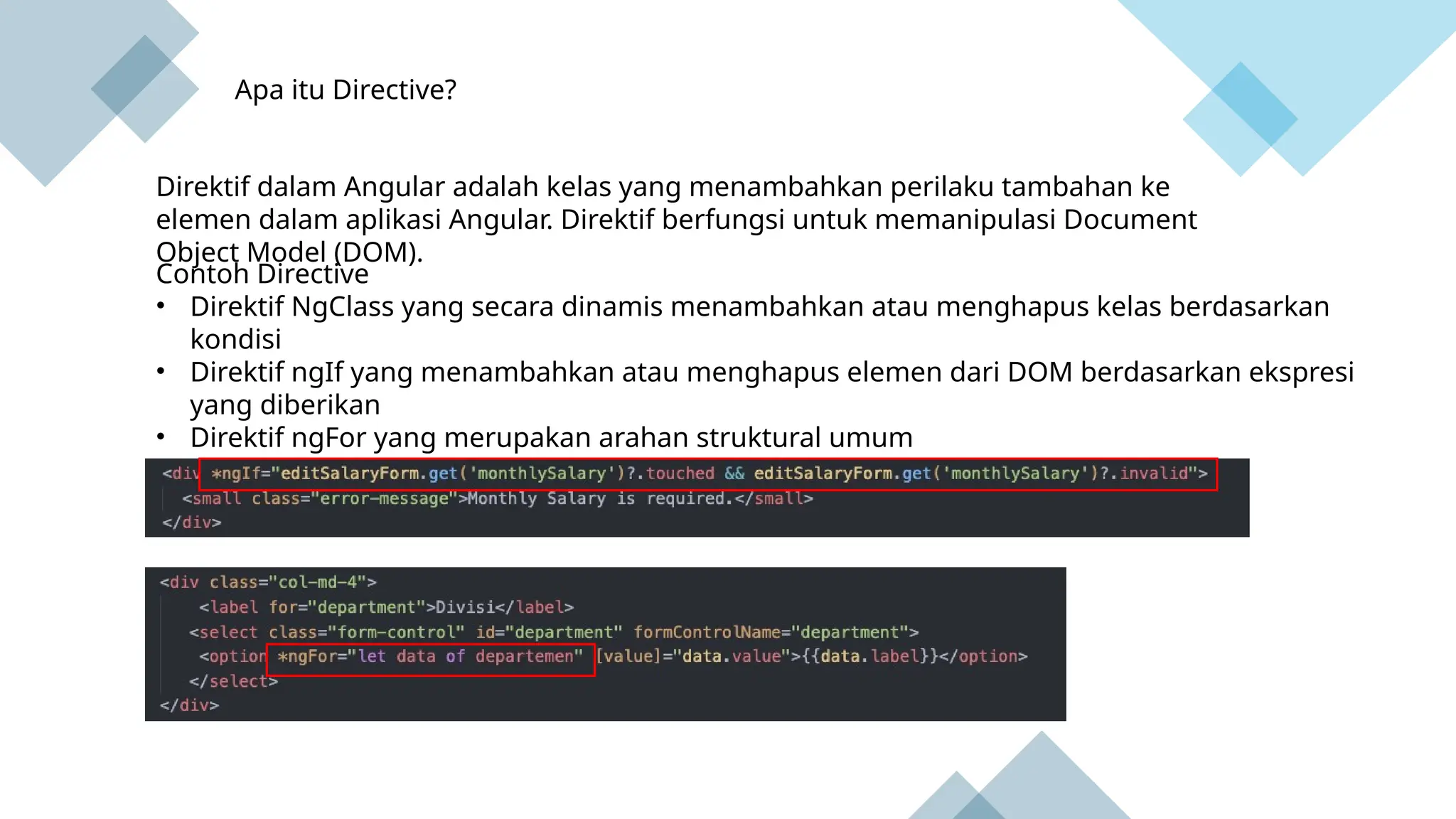 Apa itu Directive?

Direktif dalam Angular adalah kelas yang menambahkan perilaku tambahan ke elemen dalam aplikasi Angular. Direktif berfungsi untuk memanipulasi Document Object Model (DOM).

Contoh Directive
• Direktif NgClass yang secara dinamis menambahkan atau menghapus kelas berdasarkan kondisi
• Direktif ngIf yang menambahkan atau menghapus elemen dari DOM berdasarkan ekspresi yang diberikan
• Direktif ngFor yang merupakan arahan struktural umum

<div *ngIf="editSalaryForm.get('monthlySalary')?.touched && editSalaryForm.get('monthlySalary')?.invalid">
<small class="error-message">Monthly Salary is required.</small>
</div>

<div class="col-md-4">
<label for="department">Divisi</label>
<select class="form-control" id="department" formControlName="department">
<option *ngFor="let data of departemen" [value]="data.value">{{data.label}}</option>
</select>
</div>